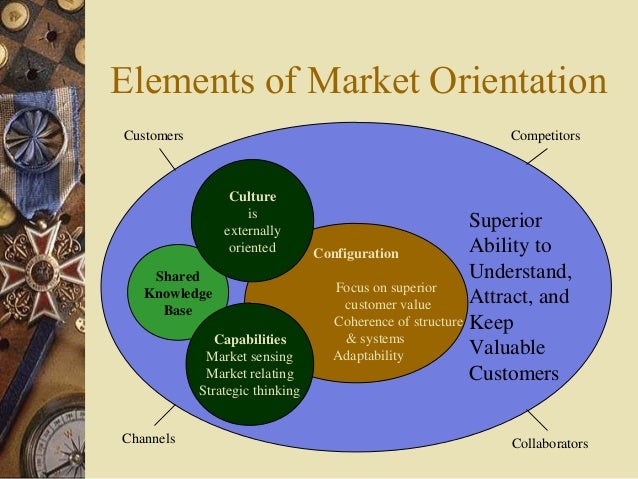 Elements of Market Orientation

Customers

Competitors

Culture
is
externally
oriented

Shared
Knowledge
Base

Configuration

Focus on superior customer value
Coherence of structure & systems
Adaptability

Capabilities
Market sensing
Market relating
Strategic thinking

Superior Ability to Understand, Attract, and Keep Valuable Customers

Channels

Collaborators